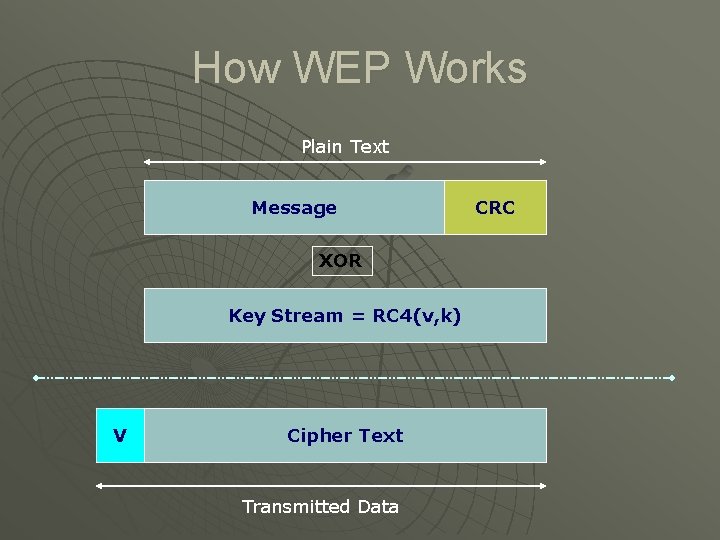 How WEP Works

Plain Text

Message

CRC

XOR

Key Stream = RC4(v,k)

V

Cipher Text

Transmitted Data